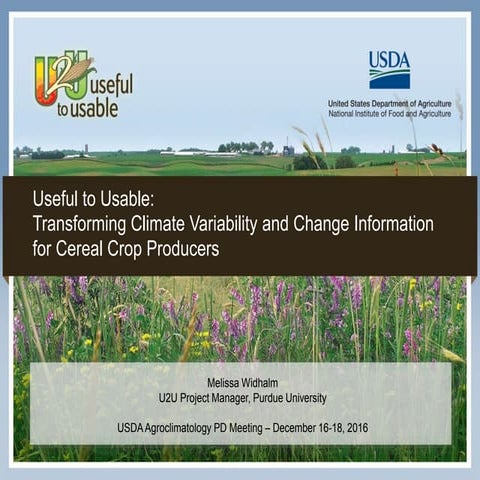 U2U useful to usable

USDA
United States Department of Agriculture
National Institute of Food and Agriculture

Useful to Usable:
Transforming Climate Variability and Change Information for Cereal Crop Producers

Melissa Widhalm
U2U Project Manager, Purdue University

USDA Agroclimatology PD Meeting – December 16-18, 2016